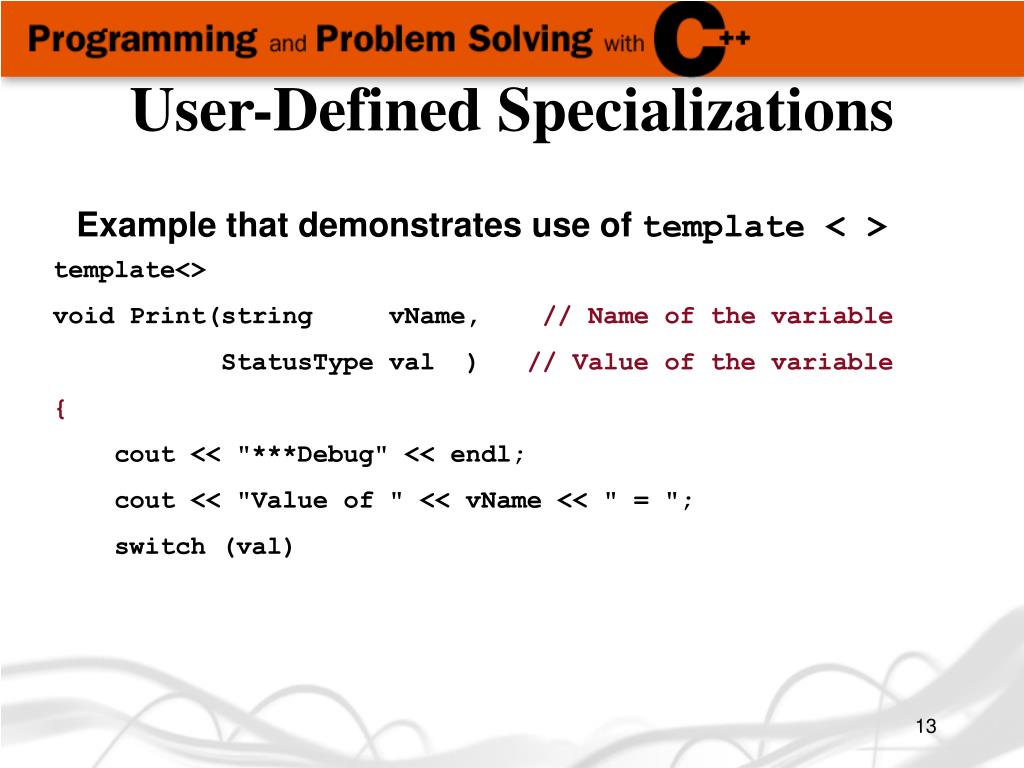 Programming and Problem Solving with C++

User-Defined Specializations

Example that demonstrates use of template < >

template<>
void Print(string vName, // Name of the variable
StatusType val ) // Value of the variable
{
cout << "***Debug" << endl;
cout << "Value of " << vName << " = ";
switch (val)

13